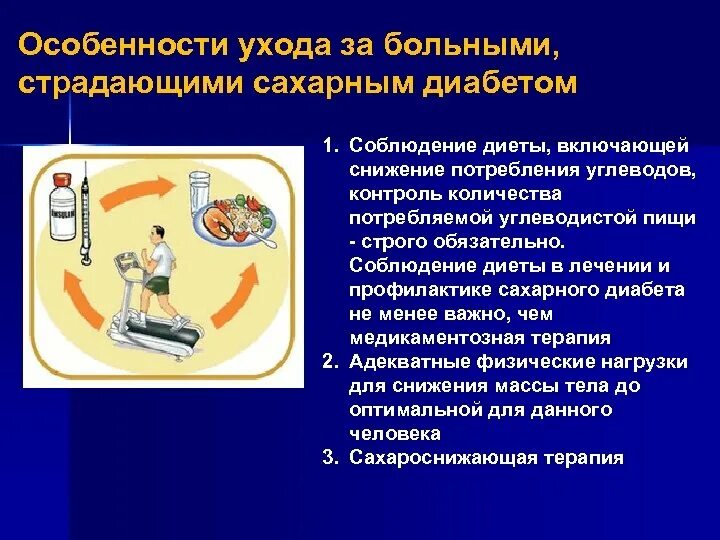 Особенности ухода за больными, страдающими сахарным диабетом

INSULIN

1. Соблюдение диеты, включающей снижение потребления углеводов, контроль количества потребляемой углеводистой пищи - строго обязательно. Соблюдение диеты в лечении и профилактике сахарного диабета не менее важно, чем медикаментозная терапия
2. Адекватные физические нагрузки для снижения массы тела до оптимальной для данного человека
3. Сахароснижающая терапия